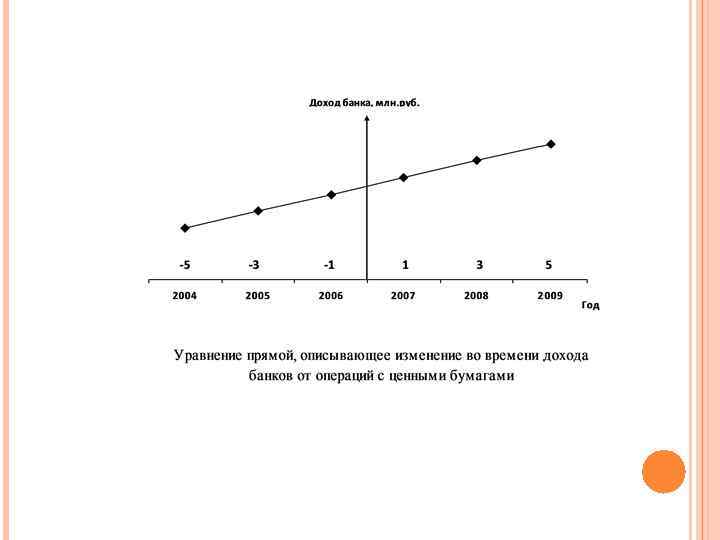 Доход банка, млн.руб.

-5 -3 -1 1 3 5

2004 2005 2006 2007 2008 2009

Год

Уравнение прямой, описывающее изменение во времени дохода банков от операций с ценными бумагами